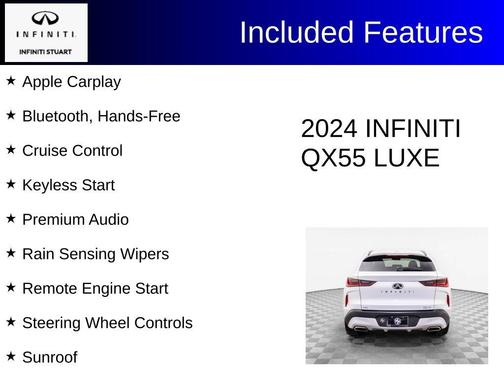 INFINITI
INFINITI STUART

Included Features

★ Apple Carplay
★ Bluetooth, Hands-Free
★ Cruise Control
★ Keyless Start
★ Premium Audio
★ Rain Sensing Wipers
★ Remote Engine Start
★ Steering Wheel Controls
★ Sunroof

2024 INFINITI QX55 LUXE

INFINITI